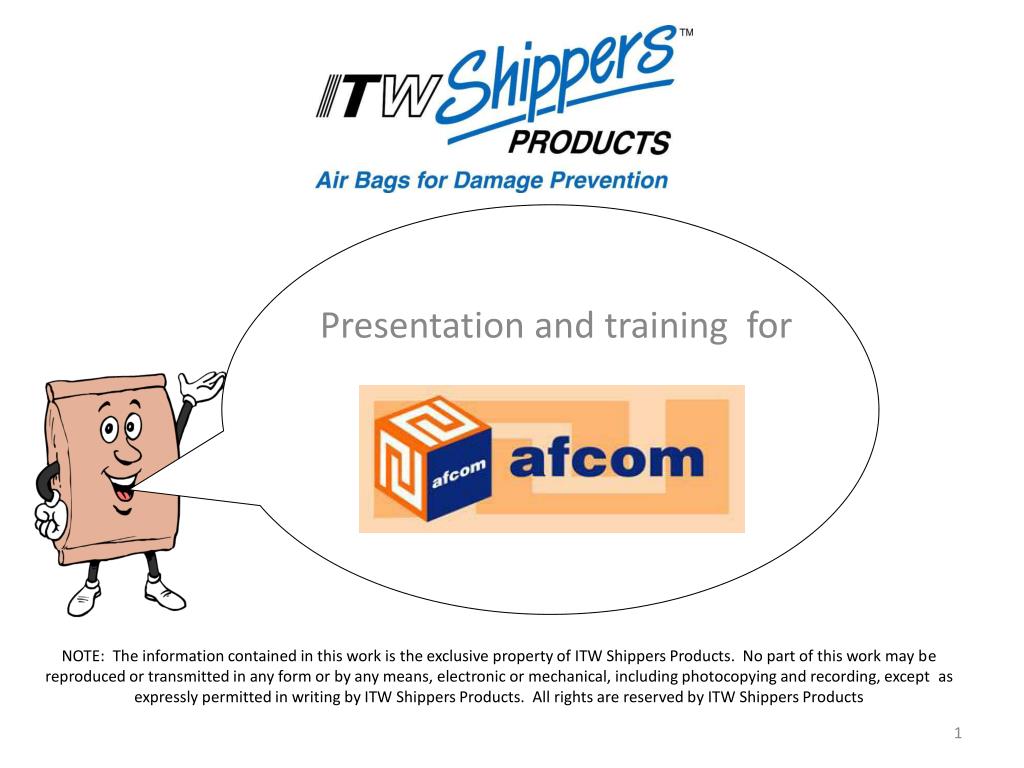 ITW Shippers™
PRODUCTS
Air Bags for Damage Prevention

Presentation and training for

afcom afcom

NOTE: The information contained in this work is the exclusive property of ITW Shippers Products. No part of this work may be reproduced or transmitted in any form or by any means, electronic or mechanical, including photocopying and recording, except as expressly permitted in writing by ITW Shippers Products. All rights are reserved by ITW Shippers Products

1